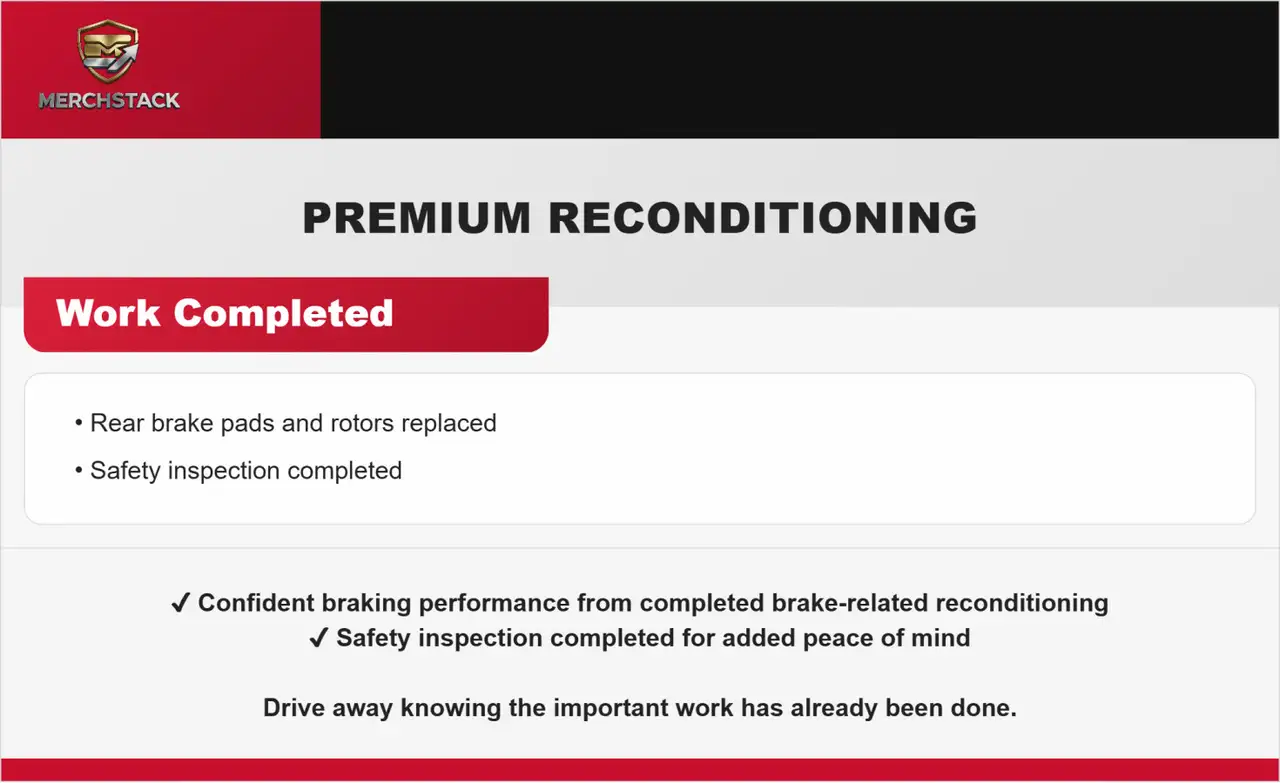 MERCHSTACK

PREMIUM RECONDITIONING

Work Completed

• Rear brake pads and rotors replaced
• Safety inspection completed

✓ Confident braking performance from completed brake-related reconditioning
✓ Safety inspection completed for added peace of mind

Drive away knowing the important work has already been done.